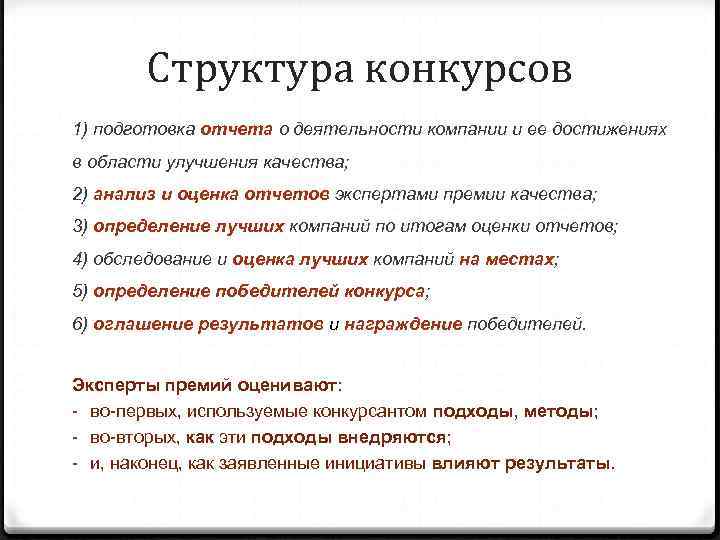 Структура конкурсов

1) подготовка отчета о деятельности компании и ее достижениях в области улучшения качества;

2) анализ и оценка отчетов экспертами премии качества;

3) определение лучших компаний по итогам оценки отчетов;

4) обследование и оценка лучших компаний на местах;

5) определение победителей конкурса;

6) оглашение результатов и награждение победителей.

Эксперты премий оценивают:
- во-первых, используемые конкурсантом подходы, методы;
- во-вторых, как эти подходы внедряются;
- и, наконец, как заявленные инициативы влияют результаты.